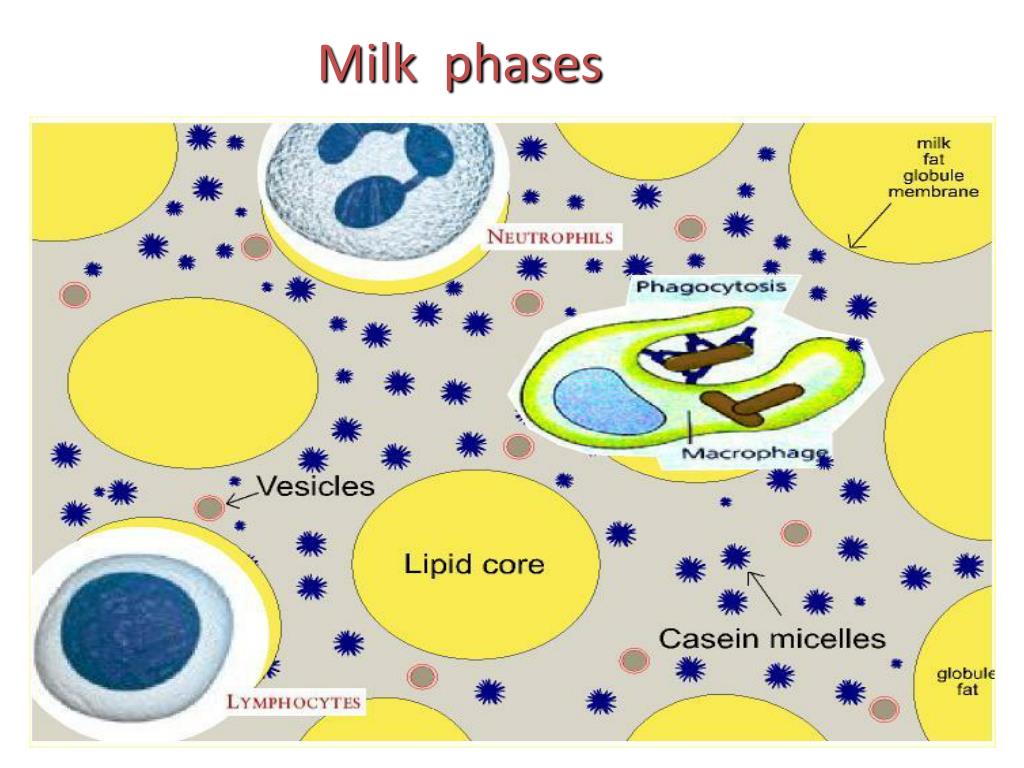 Milk phases

milk fat globule membrane

NEUTROPHILS

Phagocytosis

Macrophage

Vesicles

Lipid core

Casein micelles

globule fat

LYMPHOCYTES